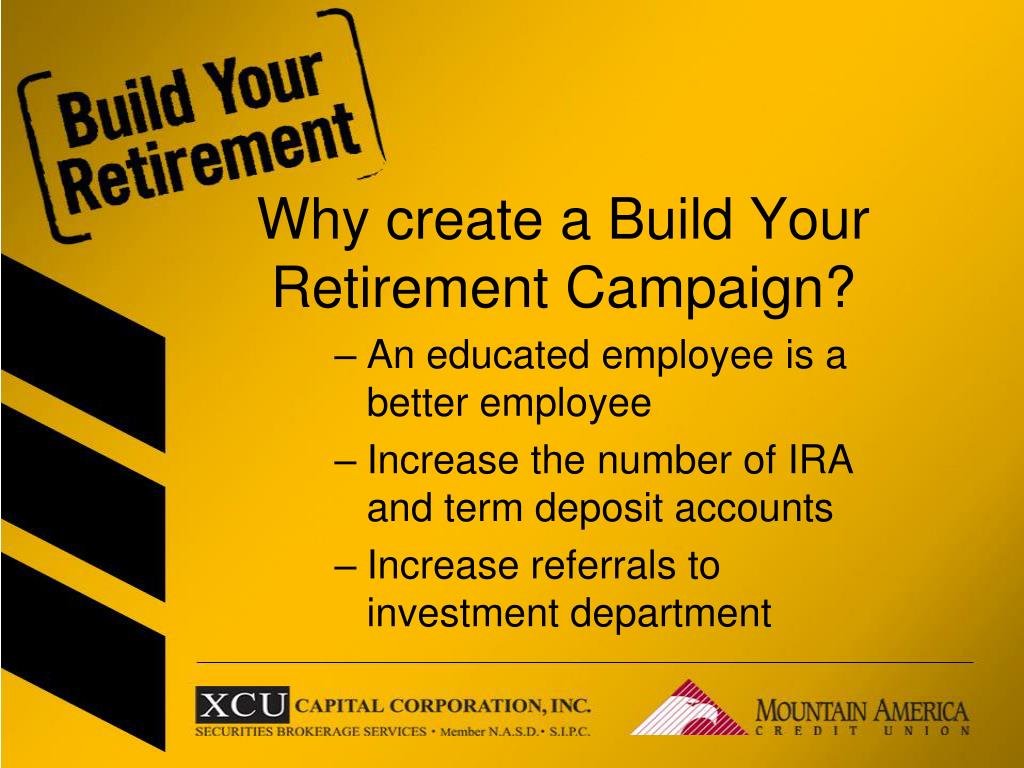 Build Your Retirement

Why create a Build Your Retirement Campaign?

– An educated employee is a better employee

– Increase the number of IRA and term deposit accounts

– Increase referrals to investment department

XCU CAPITAL CORPORATION, INC.
SECURITIES BROKERAGE SERVICES • Member N.A.S.D. • S.I.P.C.

MOUNTAIN AMERICA
CREDIT UNION